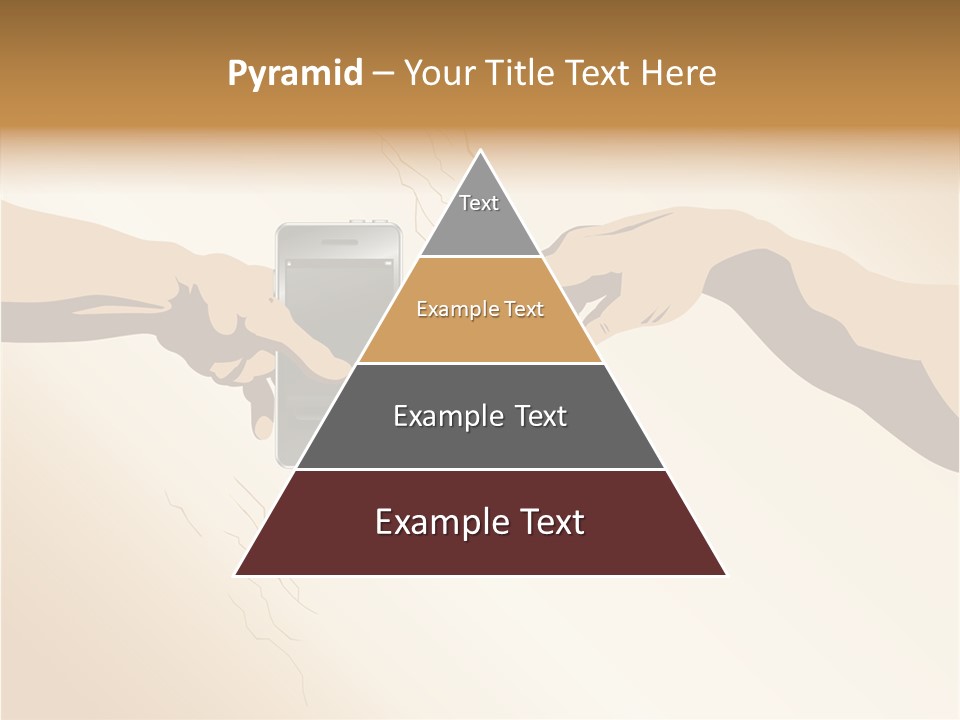 Pyramid – Your Title Text Here

Text

Example Text

Example Text

Example Text